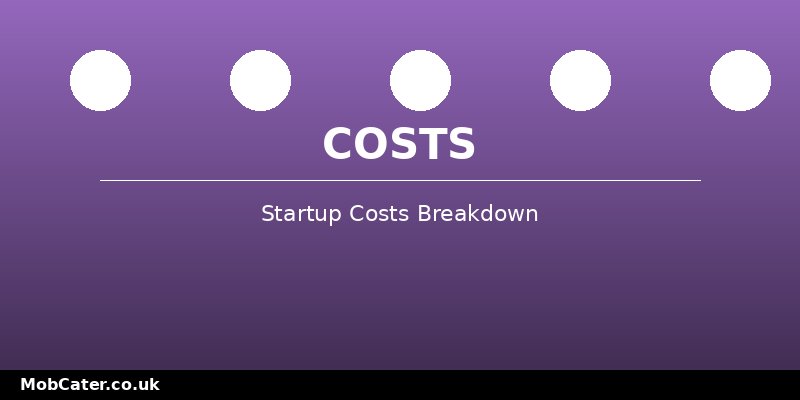 COSTS

Startup Costs Breakdown

MobCater.co.uk